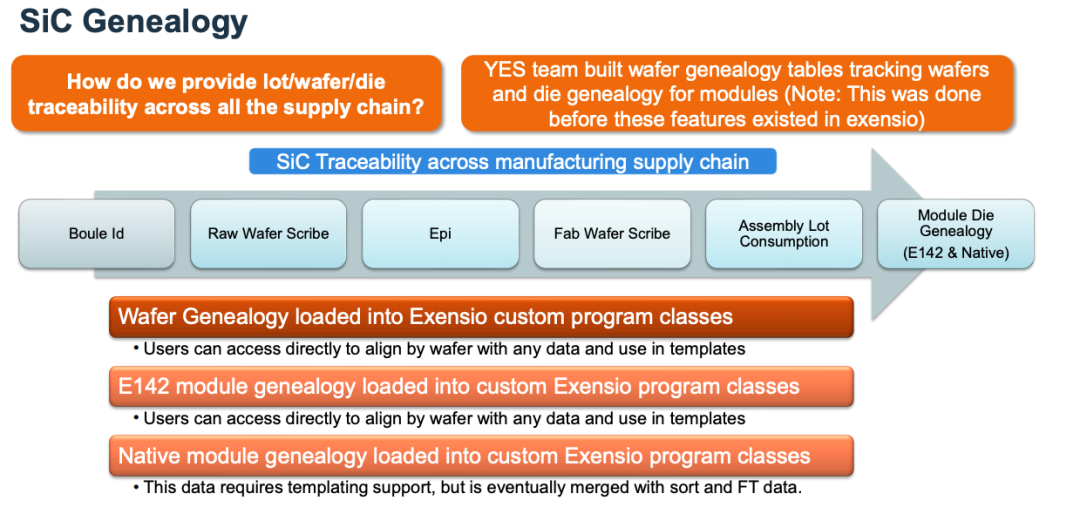 SiC Genealogy

How do we provide lot/wafer/die traceability across all the supply chain?

YES team built wafer genealogy tables tracking wafers and die genealogy for modules (Note: This was done before these features existed in exensio)

SiC Traceability across manufacturing supply chain

Boule Id

Raw Wafer Scribe

Epi

Fab Wafer Scribe

Assembly Lot Consumption

Module Die Genealogy (E142 & Native)

Wafer Genealogy loaded into Exensio custom program classes

• Users can access directly to align by wafer with any data and use in templates

E142 module genealogy loaded into custom Exensio program classes

• Users can access directly to align by wafer with any data and use in templates

Native module genealogy loaded into custom Exensio program classes

• This data requires templating support, but is eventually merged with sort and FT data.